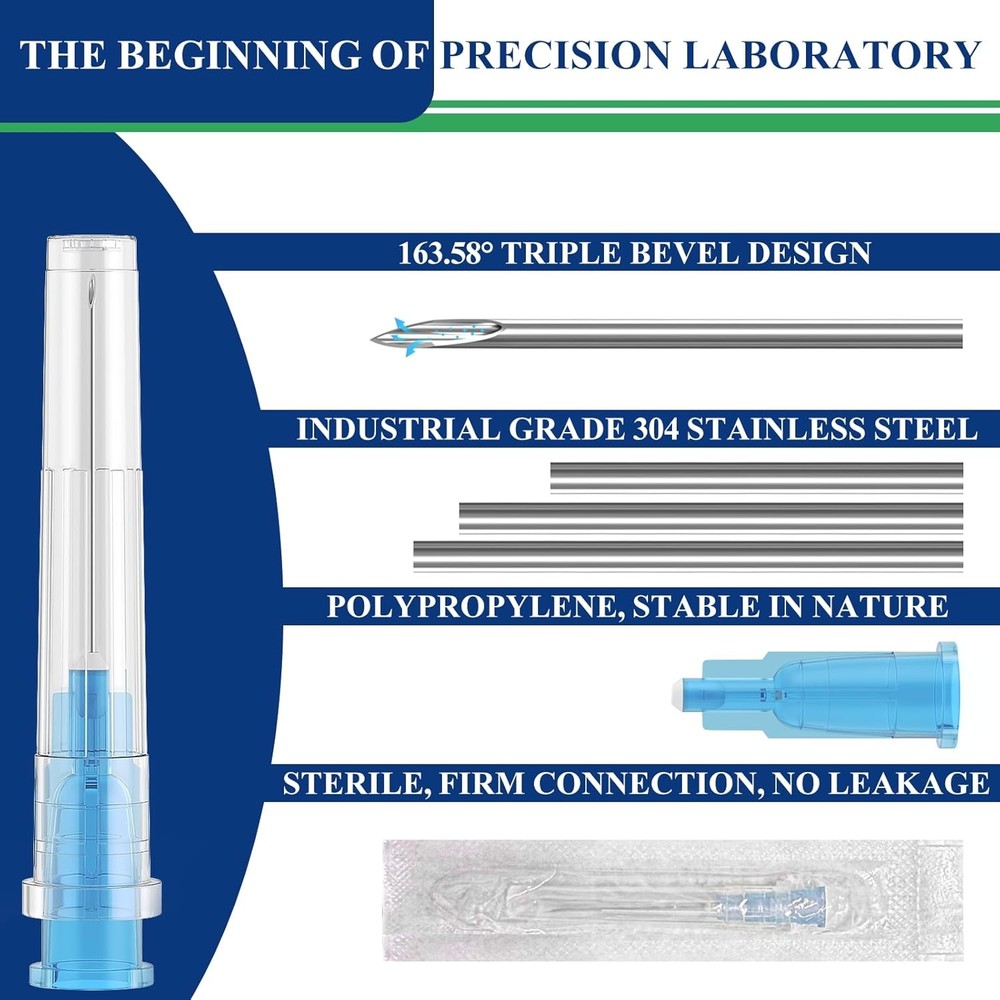 THE BEGINNING OF PRECISION LABORATORY

163.58° TRIPLE BEVEL DESIGN

INDUSTRIAL GRADE 304 STAINLESS STEEL

POLYPROPYLENE, STABLE IN NATURE

STERILE, FIRM CONNECTION, NO LEAKAGE